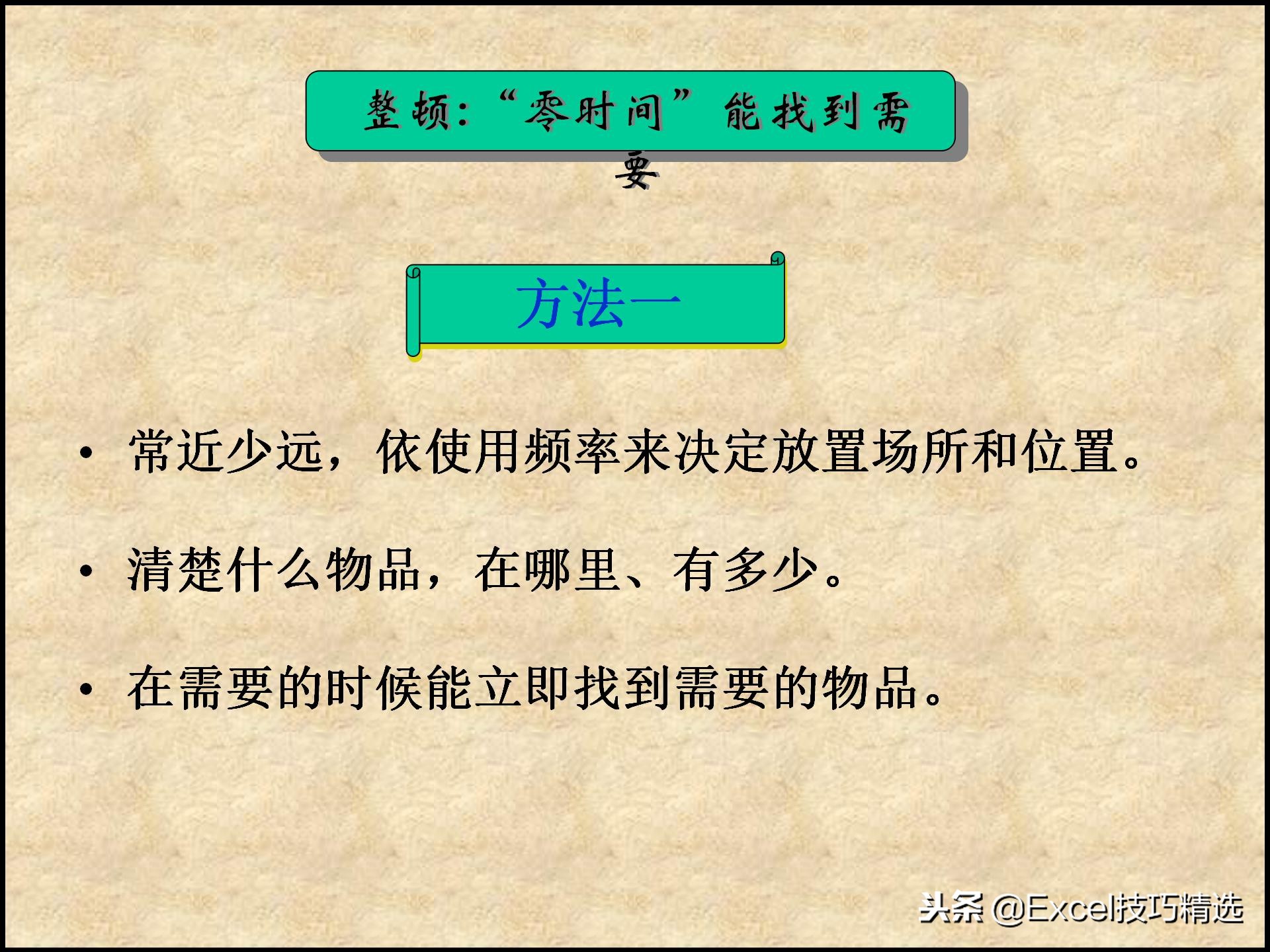 整顿：“零时间”能找到需要

方法一

• 常近少远，依使用频率来决定放置场所和位置。

• 清楚什么物品，在哪里、有多少。

• 在需要的时候能立即找到需要的物品。

头条 @Excel技巧精选